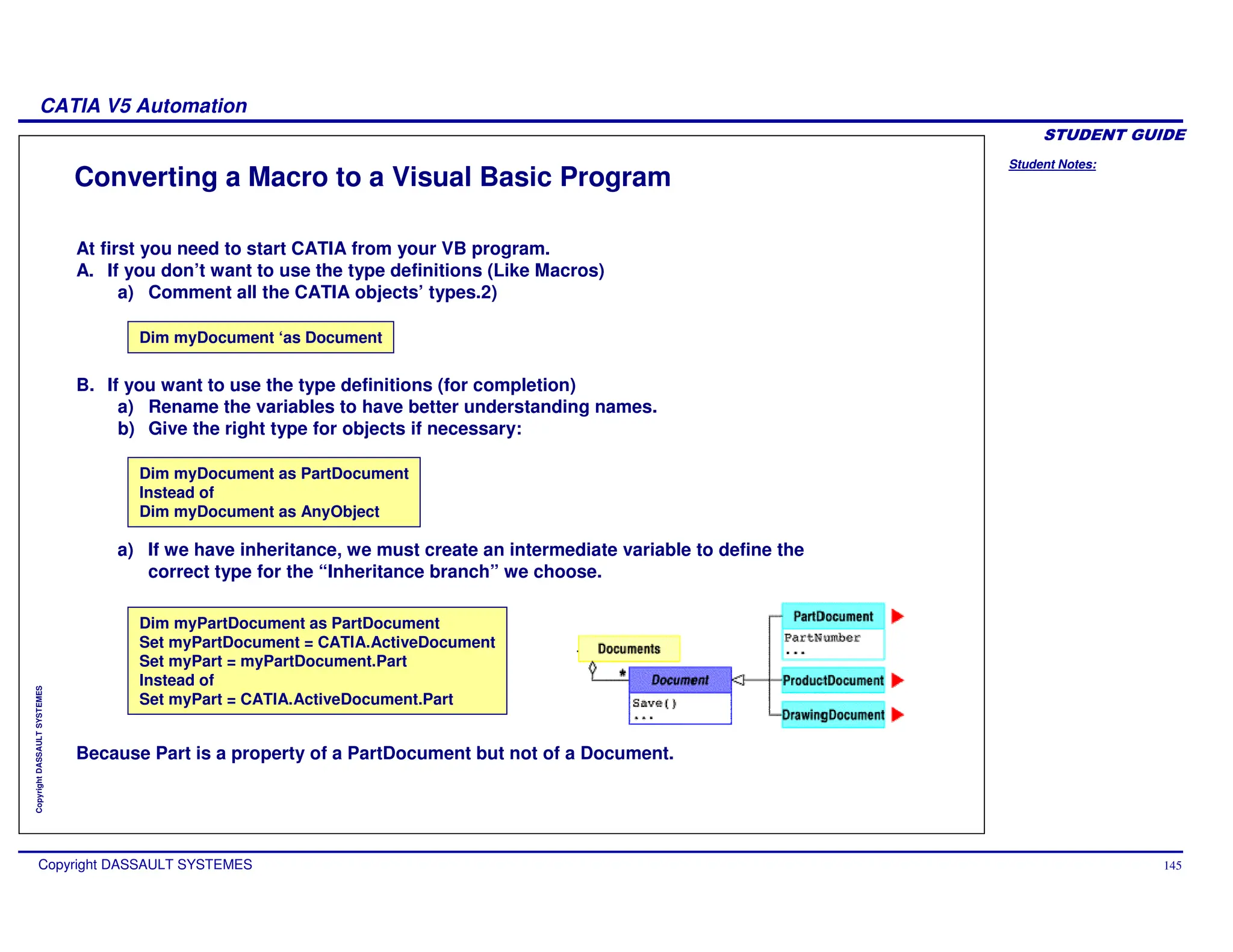 CATIA V5 Automation

STUDENT GUIDE

Student Notes:

Converting a Macro to a Visual Basic Program

At first you need to start CATIA from your VB program.
A. If you don't want to use the type definitions (Like Macros)
a) Comment all the CATIA objects' types.2)

Dim myDocument 'as Document

B. If you want to use the type definitions (for completion)
a) Rename the variables to have better understanding names.
b) Give the right type for objects if necessary:

Dim myDocument as PartDocument
Instead of
Dim myDocument as AnyObject

a) If we have inheritance, we must create an intermediate variable to define the correct type for the "Inheritance branch" we choose.

Dim myPartDocument as PartDocument
Set myPartDocument = CATIA.ActiveDocument
Set myPart = myPartDocument.Part
Instead of
Set myPart = CATIA.ActiveDocument.Part

Documents
*
Document
Save()
...
PartDocument
PartNumber
...
ProductDocument
DrawingDocument

Because Part is a property of a PartDocument but not of a Document.

Copyright DASSAULT SYSTEMES

Copyright DASSAULT SYSTEMES

145